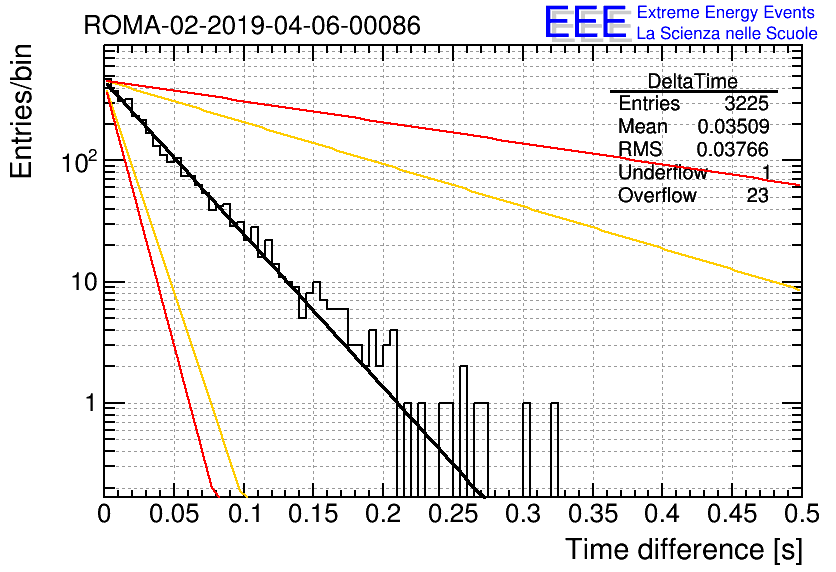 ROMA-02-2019-04-06-00086

EEE Extreme Energy Events
La Scienza nelle Scuole

| DeltaTime | |
|---|---|
| Entries | 3225 |
| Mean | 0.03509 |
| RMS | 0.03766 |
| Underflow | 1 |
| Overflow | 23 |

Entries/bin

$10^2$

10

1

0 0.05 0.1 0.15 0.2 0.25 0.3 0.35 0.4 0.45 0.5

Time difference [s]